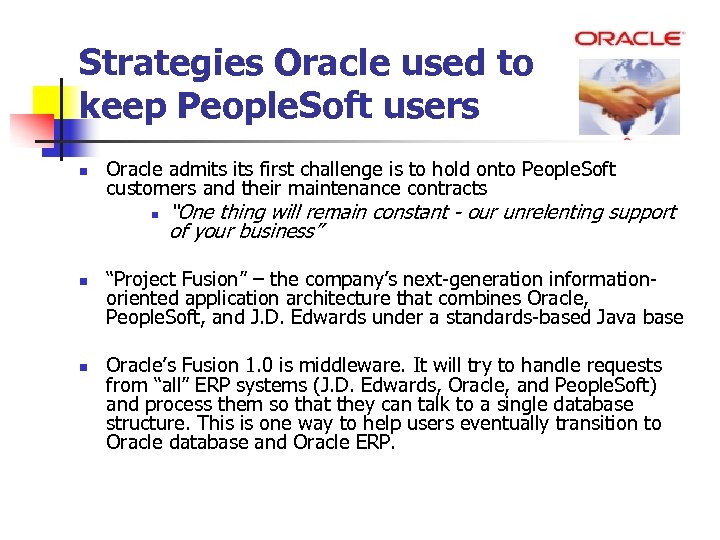 ORACLE

Strategies Oracle used to keep PeopleSoft users

- Oracle admits its first challenge is to hold onto PeopleSoft customers and their maintenance contracts
  - "One thing will remain constant - our unrelenting support of your business"

- "Project Fusion" – the company's next-generation information-oriented application architecture that combines Oracle, PeopleSoft, and J.D. Edwards under a standards-based Java base

- Oracle's Fusion 1.0 is middleware. It will try to handle requests from "all" ERP systems (J.D. Edwards, Oracle, and PeopleSoft) and process them so that they can talk to a single database structure. This is one way to help users eventually transition to Oracle database and Oracle ERP.